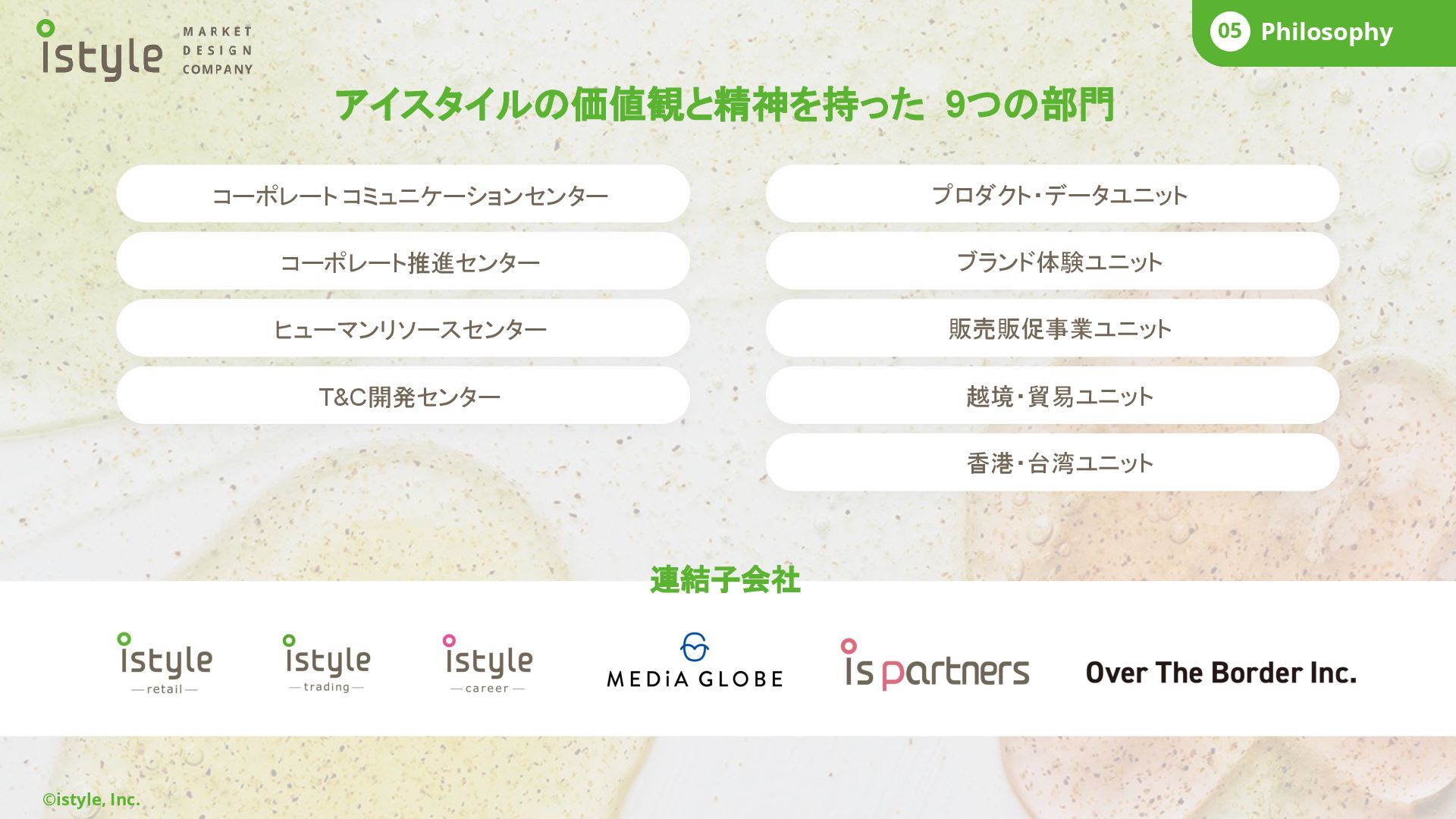 istyle MARKET DESIGN COMPANY

05 Philosophy

アイスタイルの価値観と精神を持った 9つの部門

コーポレート コミュニケーションセンター

コーポレート推進センター

ヒューマンリソースセンター

T&C開発センター

プロダクト・データユニット

ブランド体験ユニット

販売販促事業ユニット

越境・貿易ユニット

香港・台湾ユニット

連結子会社

istyle —retail—

istyle —trading—

istyle —career—

MEDiA GLOBE

is partners

Over The Border Inc.

©istyle, Inc.